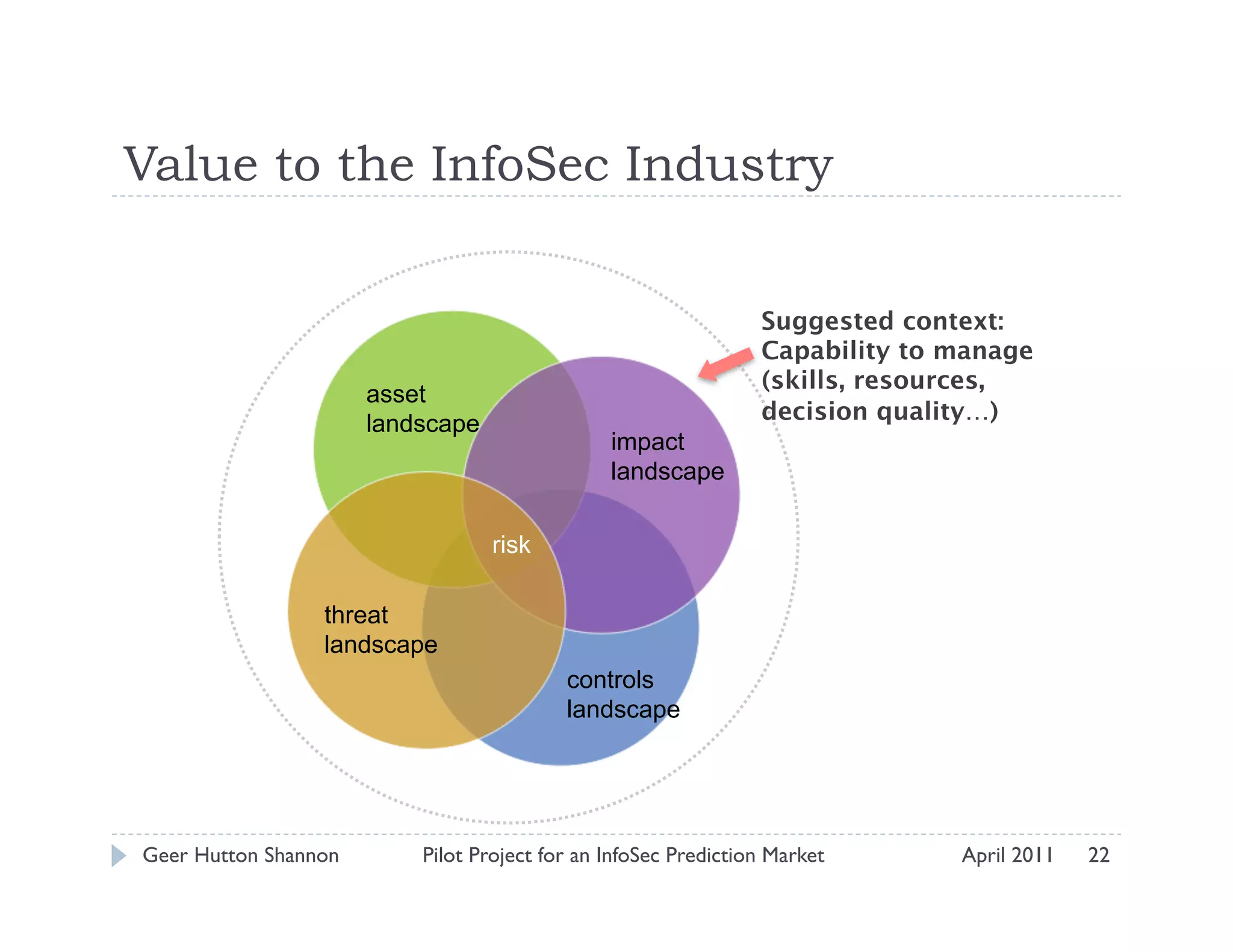 Value to the InfoSec Industry

asset landscape

impact landscape

risk

threat landscape

controls landscape

Suggested context: Capability to manage (skills, resources, decision quality…)

Geer Hutton Shannon Pilot Project for an InfoSec Prediction Market April 2011 22